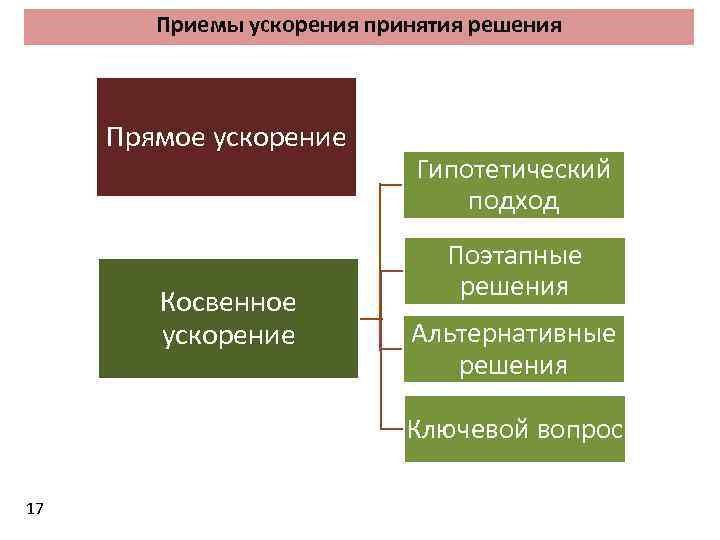 Приемы ускорения принятия решения

Прямое ускорение

Косвенное ускорение

Гипотетический подход

Поэтапные решения

Альтернативные решения

Ключевой вопрос

17